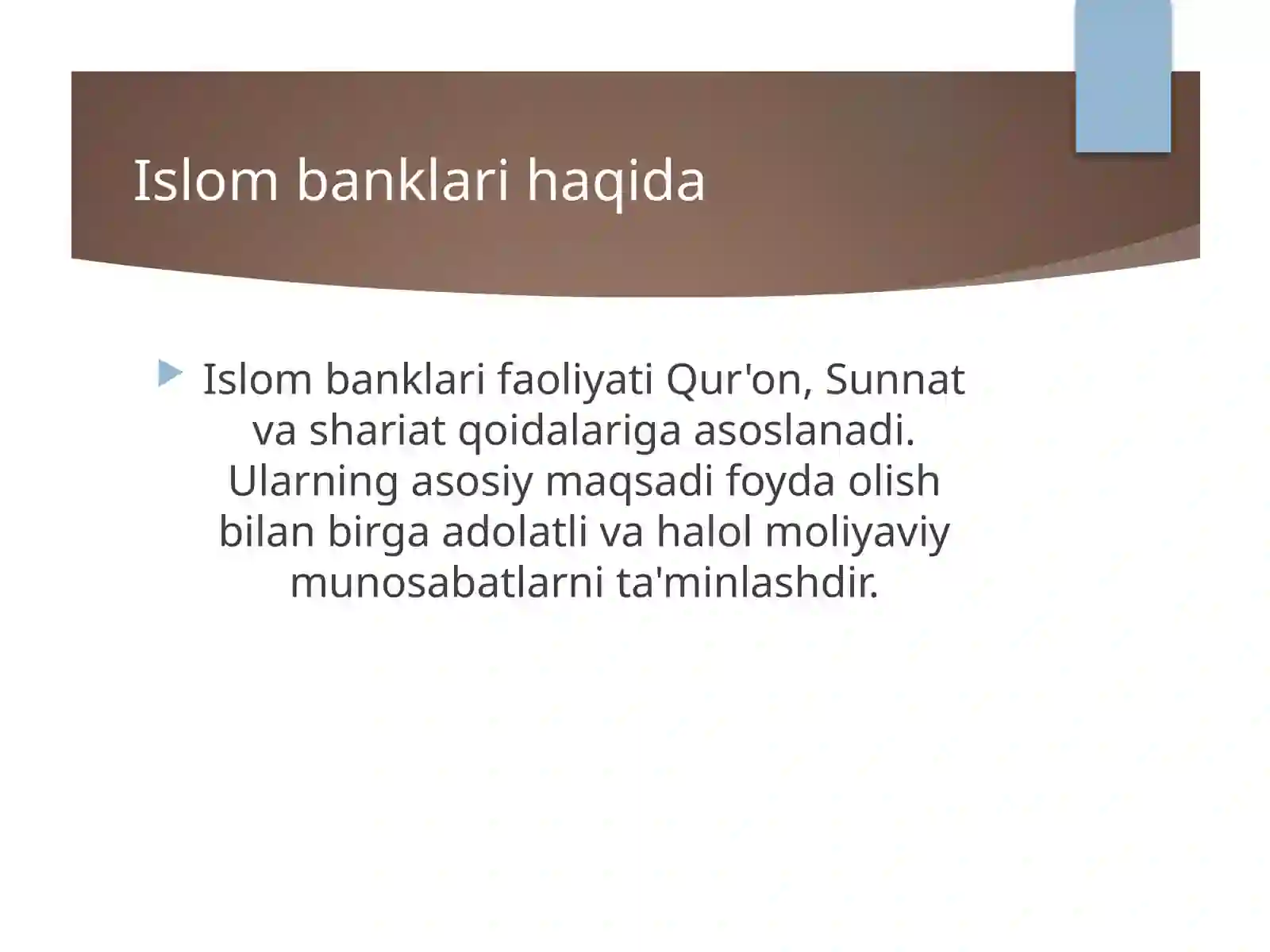 Islom banklari haqida

Islom banklari faoliyati Qur'on, Sunnat va shariat qoidalariga asoslanadi. Ularning asosiy maqsadi foyda olish bilan birga adolatli va halol moliyaviy munosabatlarni ta'minlashdir.